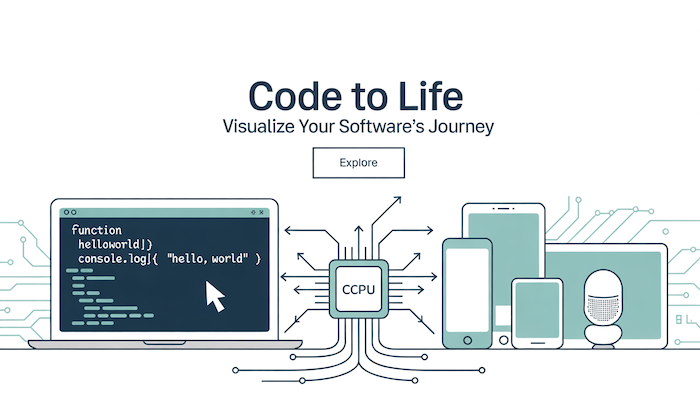 Code to Life
Visualize Your Software's Journey

Explore

function
helloworld|}
console.log|{ "hello, world" }

CCPU